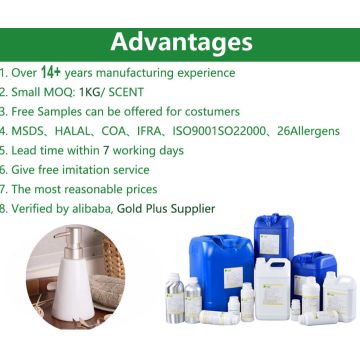 Advantages

1. Over 14+ years manufacturing experience
2. Small MOQ: 1KG/ SCENT
3. Free Samples can be offered for costumers
4. MSDS、HALAL、COA、IFRA、ISO9001SO22000、26Allergens
5. Lead time within 7 working days
6. Give free imitation service
7. The most reasonable prices
8. Verified by alibaba, Gold Plus Supplier